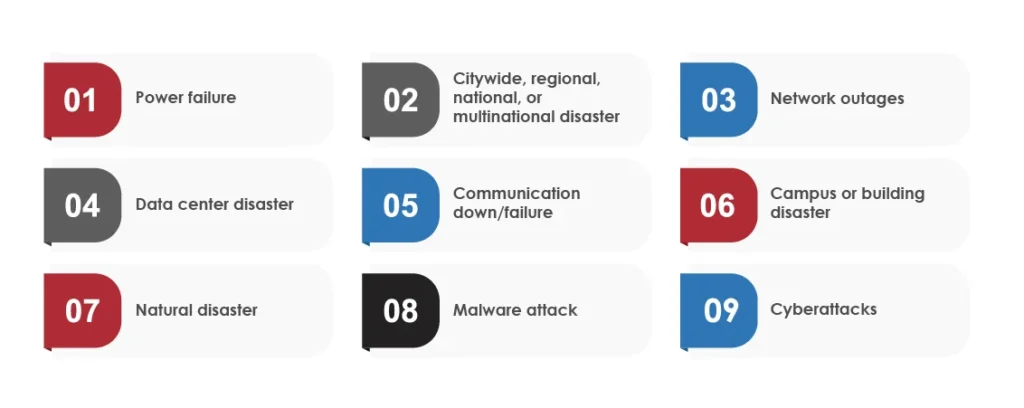 01 Power failure

02 Citywide, regional, national, or multinational disaster

03 Network outages

04 Data center disaster

05 Communication down/failure

06 Campus or building disaster

07 Natural disaster

08 Malware attack

09 Cyberattacks